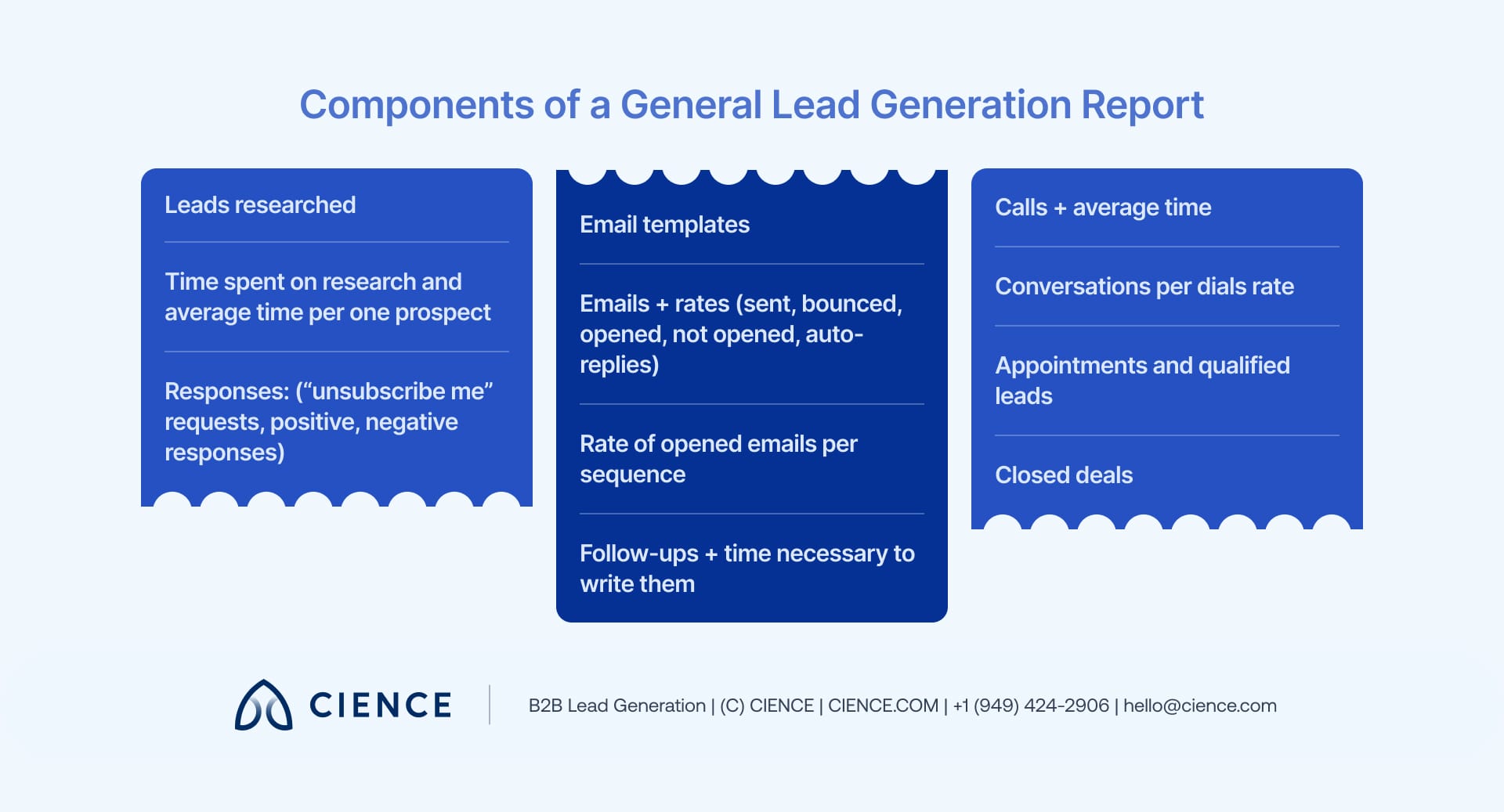 Components of a General Lead Generation Report

Leads researched

Time spent on research and average time per one prospect

Responses: (“unsubscribe me” requests, positive, negative responses)

Email templates

Emails + rates (sent, bounced, opened, not opened, auto-replies)

Rate of opened emails per sequence

Follow-ups + time necessary to write them

Calls + average time

Conversations per dials rate

Appointments and qualified leads

Closed deals

CIENCE

B2B Lead Generation | (C) CIENCE | CIENCE.COM | +1 (949) 424-2906 | hello@cience.com